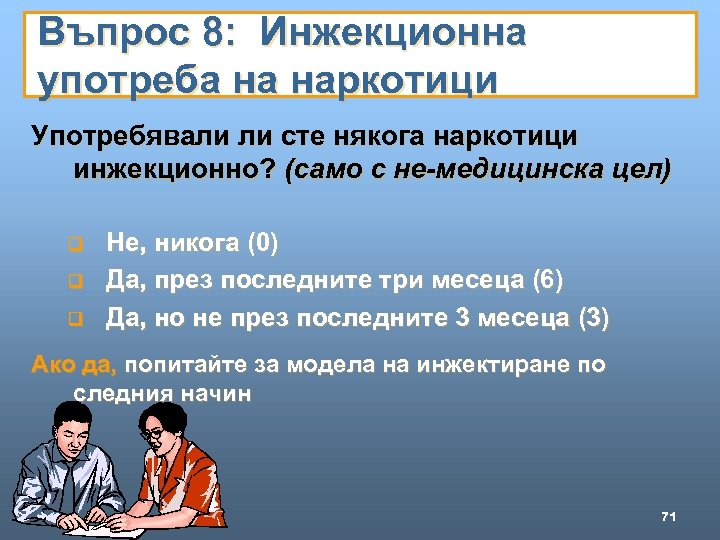 Въпрос 8: Инжекционна употреба на наркотици

Употребявали ли сте някога наркотици инжекционно? (само с не-медицинска цел)

Не, никога (0)
Да, през последните три месеца (6)
Да, но не през последните 3 месеца (3)

Ако да, попитайте за модела на инжектиране по следния начин

71